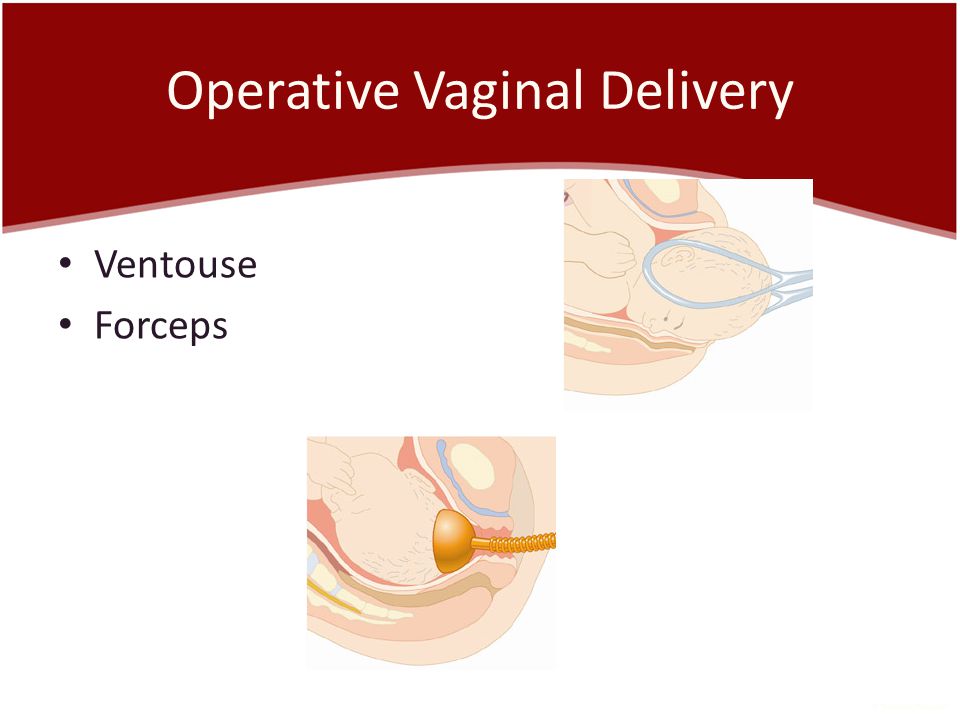 Operative Vaginal Delivery

• Ventouse
• Forceps